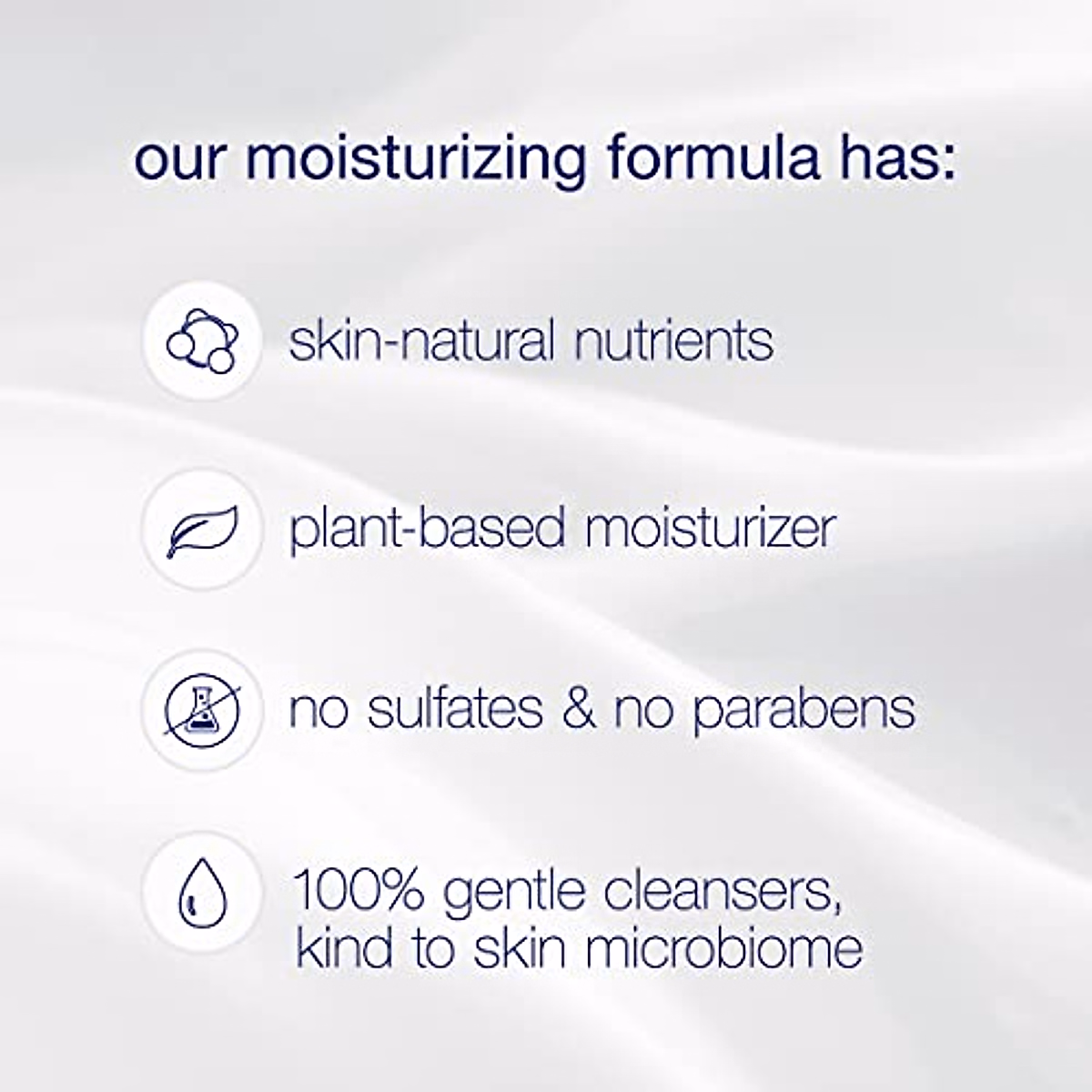 our moisturizing formula has:

skin-natural nutrients

plant-based moisturizer

no sulfates & no parabens

100% gentle cleansers, kind to skin microbiome